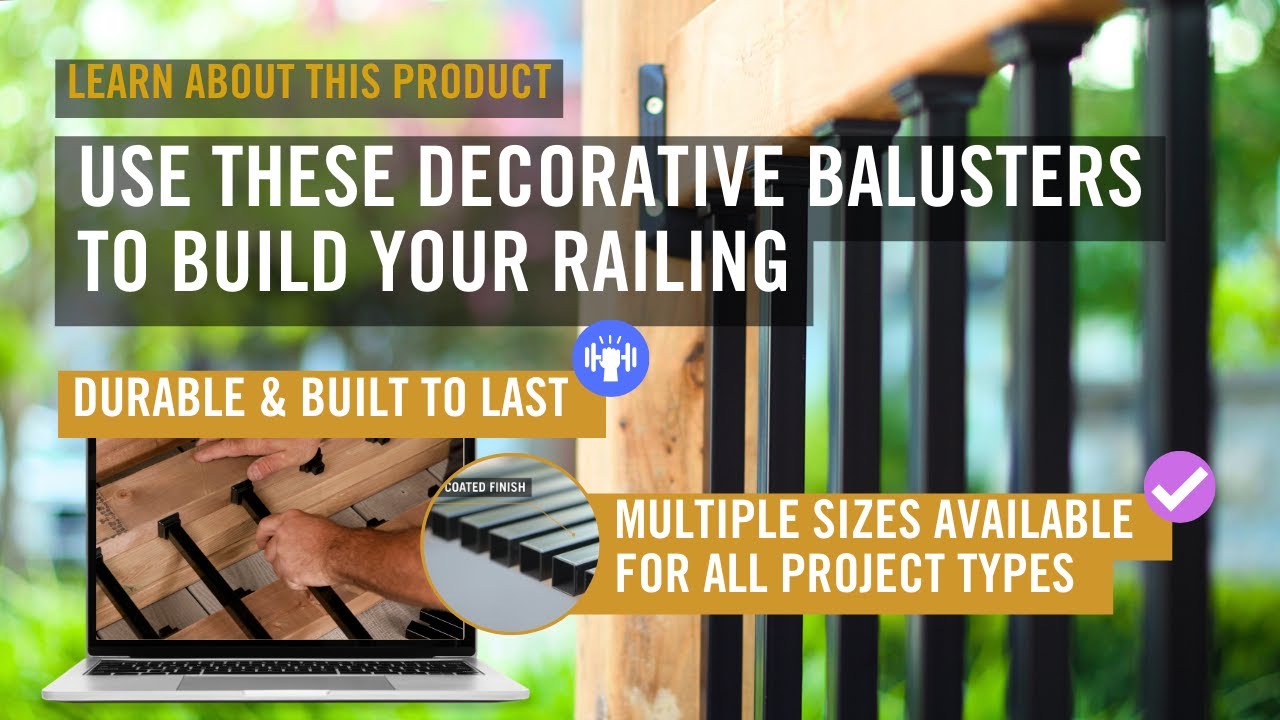 LEARN ABOUT THIS PRODUCT

USE THESE DECORATIVE BALUSTERS TO BUILD YOUR RAILING

DURABLE & BUILT TO LAST

COATED FINISH

MULTIPLE SIZES AVAILABLE FOR ALL PROJECT TYPES